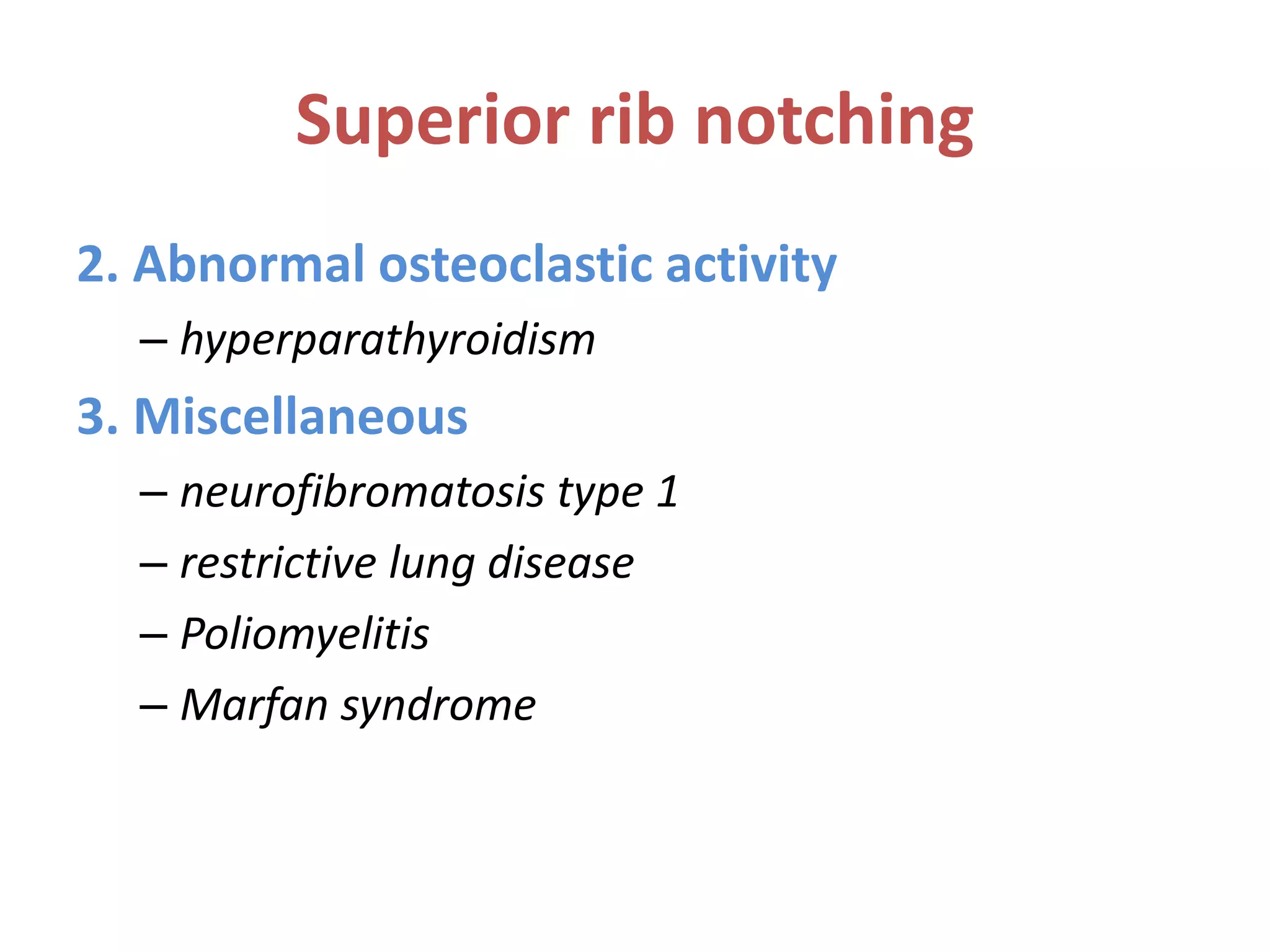 Superior rib notching

2. Abnormal osteoclastic activity

– hyperparathyroidism

3. Miscellaneous

– neurofibromatosis type 1

– restrictive lung disease

– Poliomyelitis

– Marfan syndrome